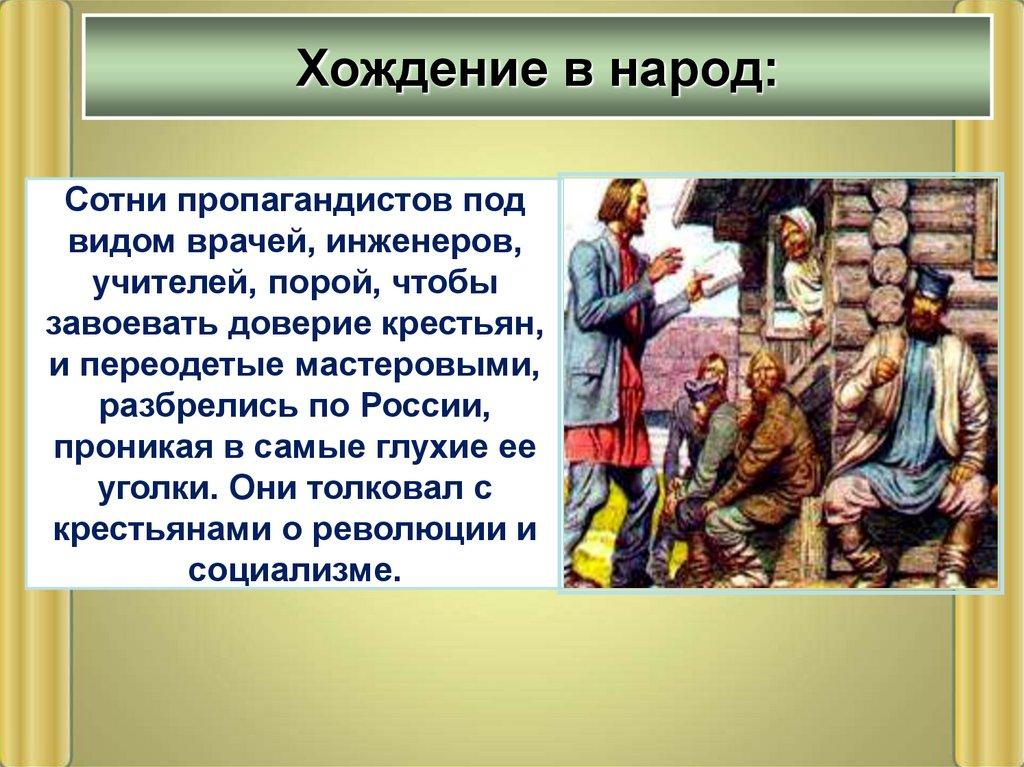 Хождение в народ:

Сотни пропагандистов под видом врачей, инженеров, учителей, порой, чтобы завоевать доверие крестьян, и переодетые мастеровыми, разбрелись по России, проникая в самые глухие ее уголки. Они толковал с крестьянами о революции и социализме.